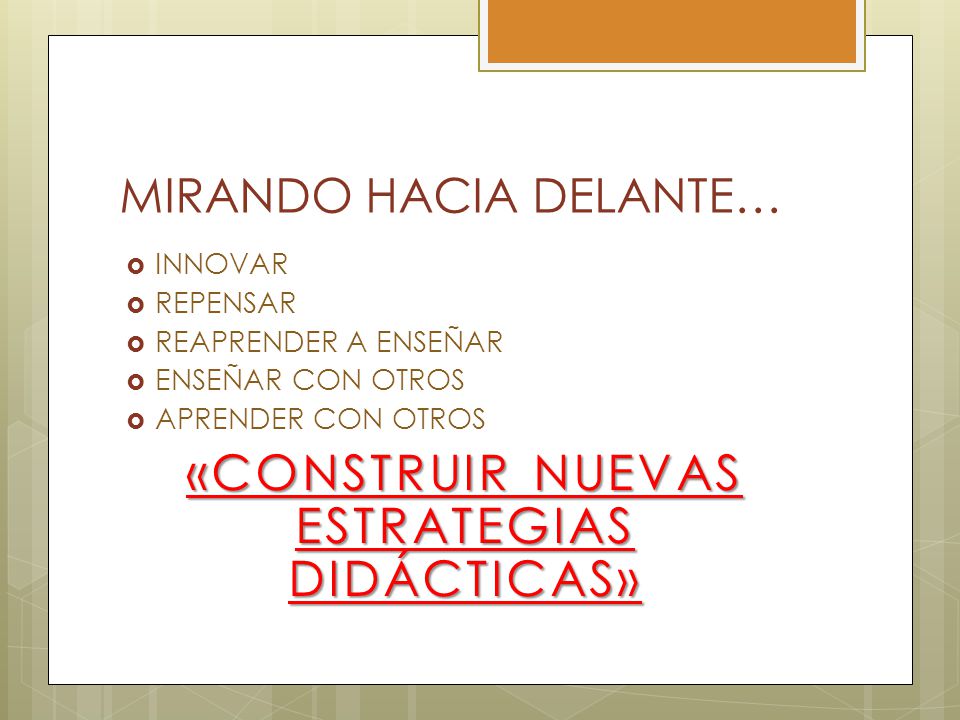 MIRANDO HACIA DELANTE…

- INNOVAR
- REPENSAR
- REAPRENDER A ENSEÑAR
- ENSEÑAR CON OTROS
- APRENDER CON OTROS

«CONSTRUIR NUEVAS ESTRATEGIAS DIDÁCTICAS»